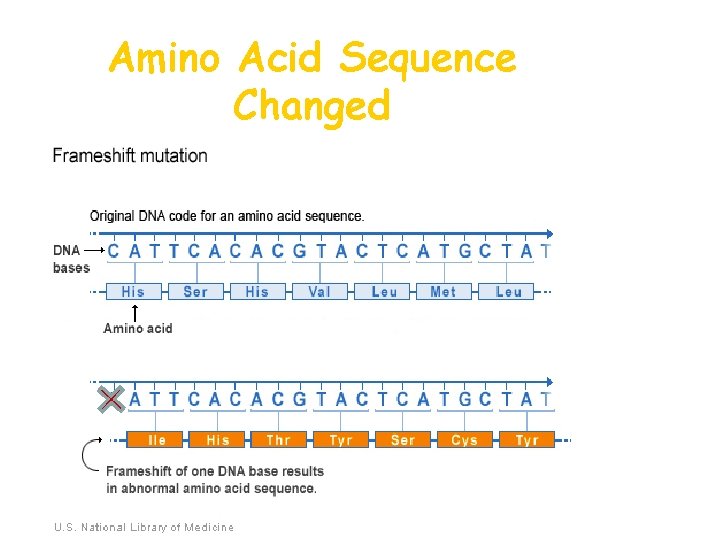 Amino Acid Sequence Changed

Frameshift mutation

Original DNA code for an amino acid sequence.

DNA bases

C A T T C A C A C G T A C T C A T G C T A T

His Ser His Val Leu Met Leu

Amino acid

A T T C A C A C G T A C T C A T G C T A T

Ile His Thr Tyr Ser Cys Tyr

Frameshift of one DNA base results in abnormal amino acid sequence.

U.S. National Library of Medicine